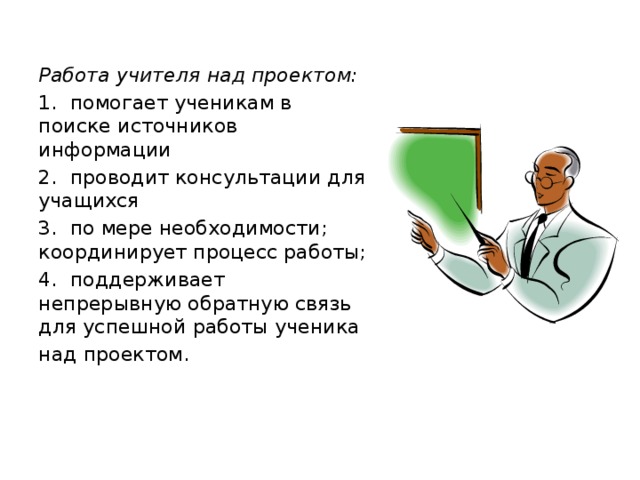 Работа учителя над проектом:

1. помогает ученикам в поиске источников информации

2. проводит консультации для учащихся

3. по мере необходимости; координирует процесс работы;

4. поддерживает непрерывную обратную связь для успешной работы ученика над проектом.